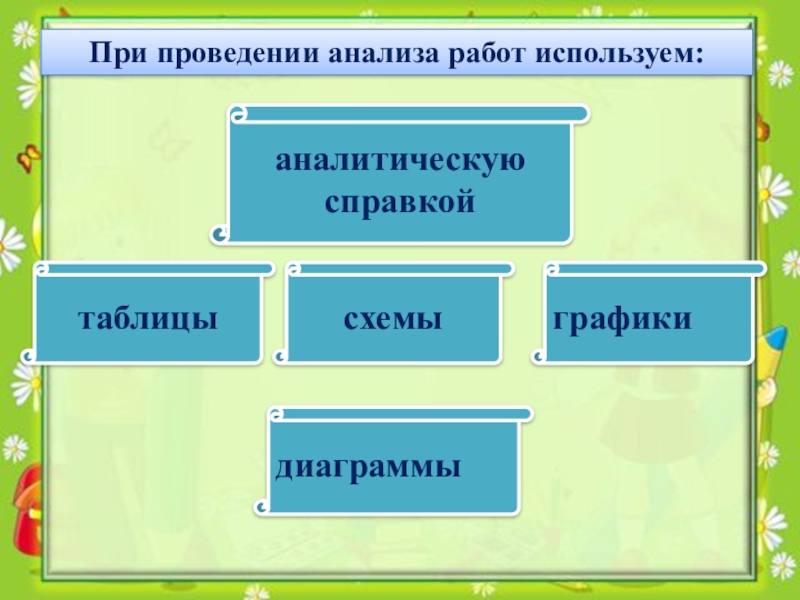 При проведении анализа работ используем:

аналитическую справкой

таблицы

схемы

графики

диаграммы